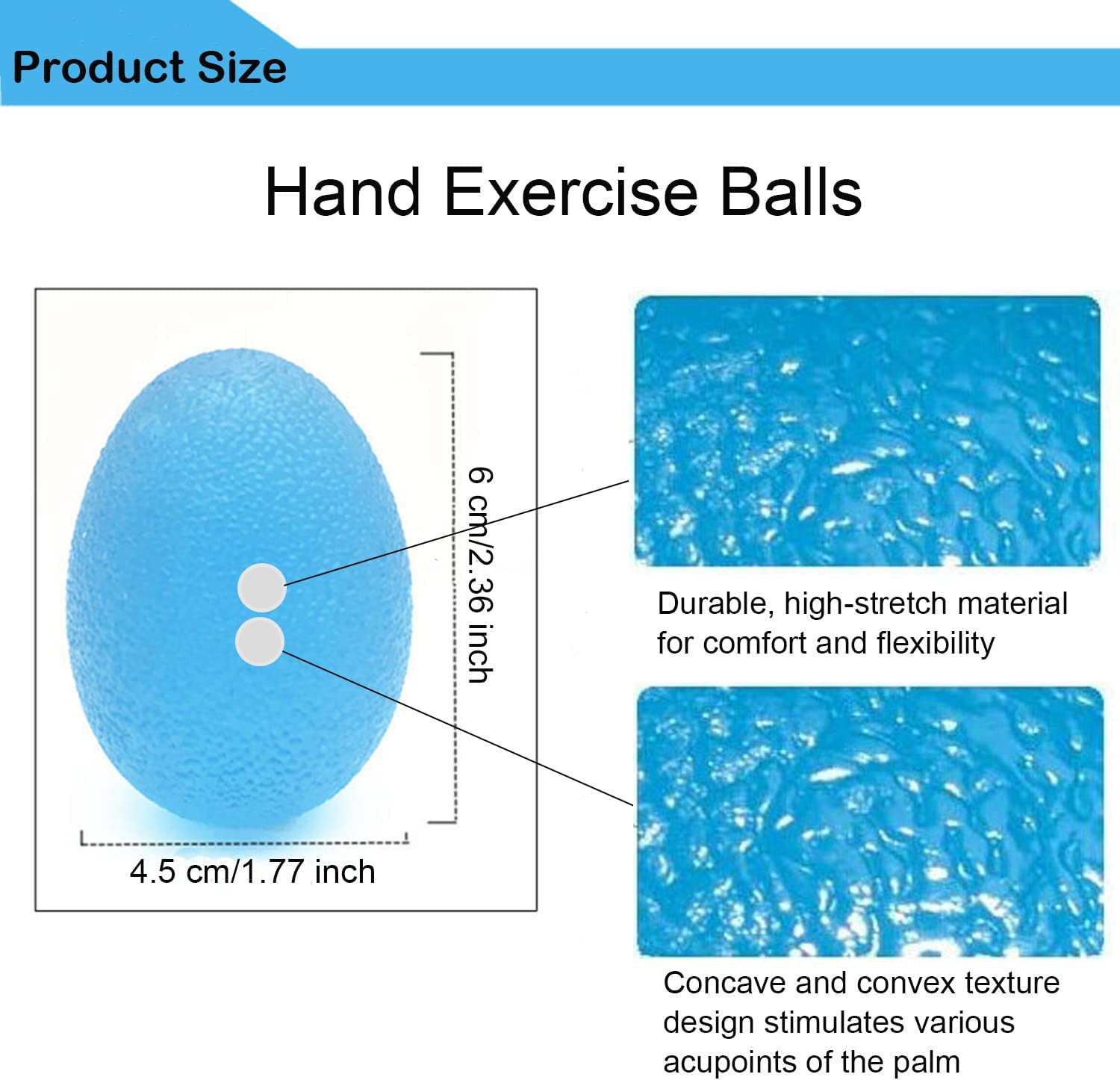 Product Size

Hand Exercise Balls

6 cm/2.36 inch

4.5 cm/1.77 inch

Durable, high-stretch material for comfort and flexibility

Concave and convex texture design stimulates various acupoints of the palm